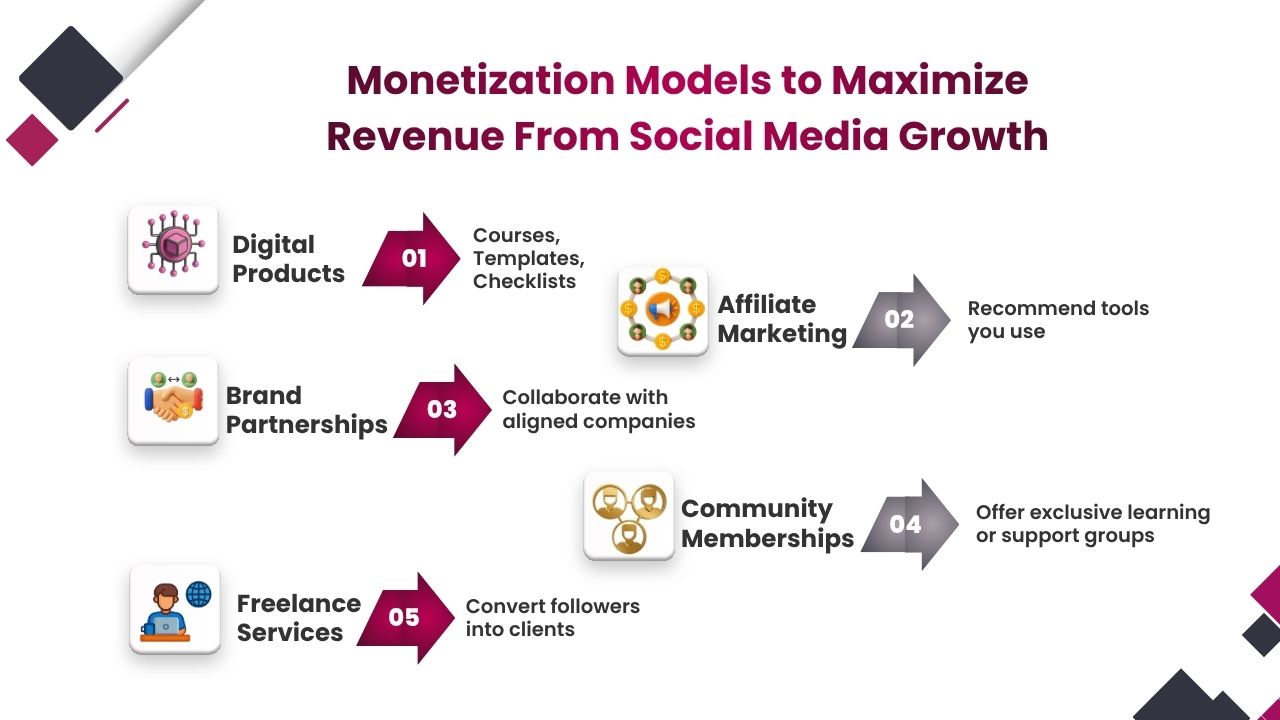 Monetization Models to Maximize Revenue From Social Media Growth

Digital Products
01
Courses, Templates, Checklists

Affiliate Marketing
02
Recommend tools you use

Brand Partnerships
03
Collaborate with aligned companies

Community Memberships
04
Offer exclusive learning or support groups

Freelance Services
05
Convert followers into clients